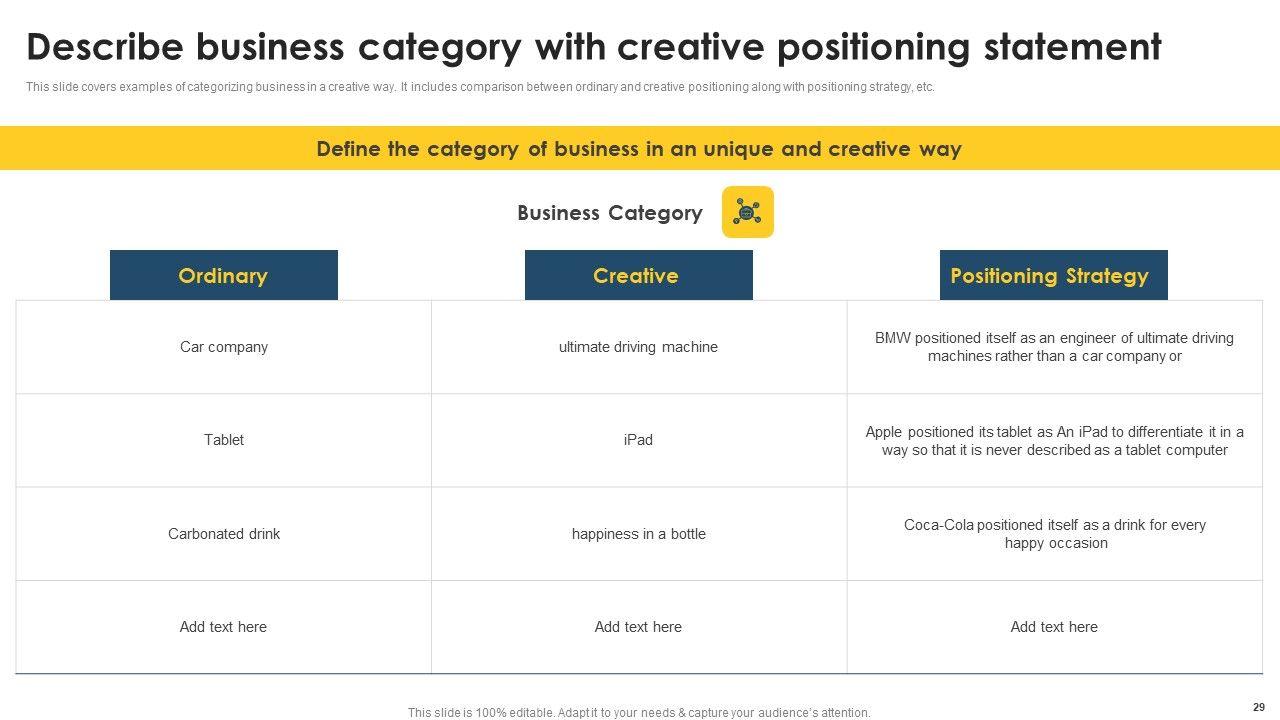 Describe business category with creative positioning statement

This slide covers examples of categorizing business in a creative way. It includes comparison between ordinary and creative positioning along with positioning strategy, etc.

Define the category of business in an unique and creative way

Business Category

| Ordinary | Creative | Positioning Strategy |
|---|---|---|
| Car company | ultimate driving machine | BMW positioned itself as an engineer of ultimate driving machines rather than a car company or |
| Tablet | iPad | Apple positioned its tablet as An iPad to differentiate it in a way so that it is never described as a tablet computer |
| Carbonated drink | happiness in a bottle | Coca-Cola positioned itself as a drink for every happy occasion |
| Add text here | Add text here | Add text here |

This slide is 100% editable. Adapt it to your needs & capture your audience's attention.

29